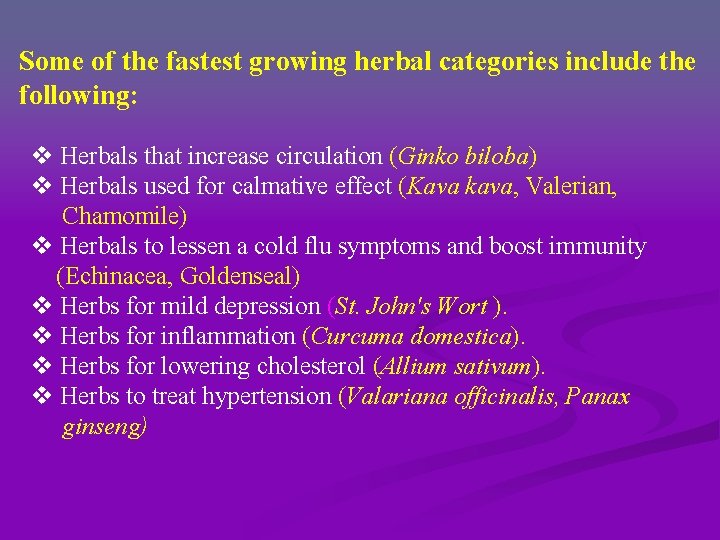 Some of the fastest growing herbal categories include the following:

❖ Herbals that increase circulation (Ginko biloba)
❖ Herbals used for calmative effect (Kava kava, Valerian, Chamomile)
❖ Herbals to lessen a cold flu symptoms and boost immunity (Echinacea, Goldenseal)
❖ Herbs for mild depression (St. John's Wort ).
❖ Herbs for inflammation (Curcuma domestica).
❖ Herbs for lowering cholesterol (Allium sativum).
❖ Herbs to treat hypertension (Valariana officinalis, Panax ginseng)